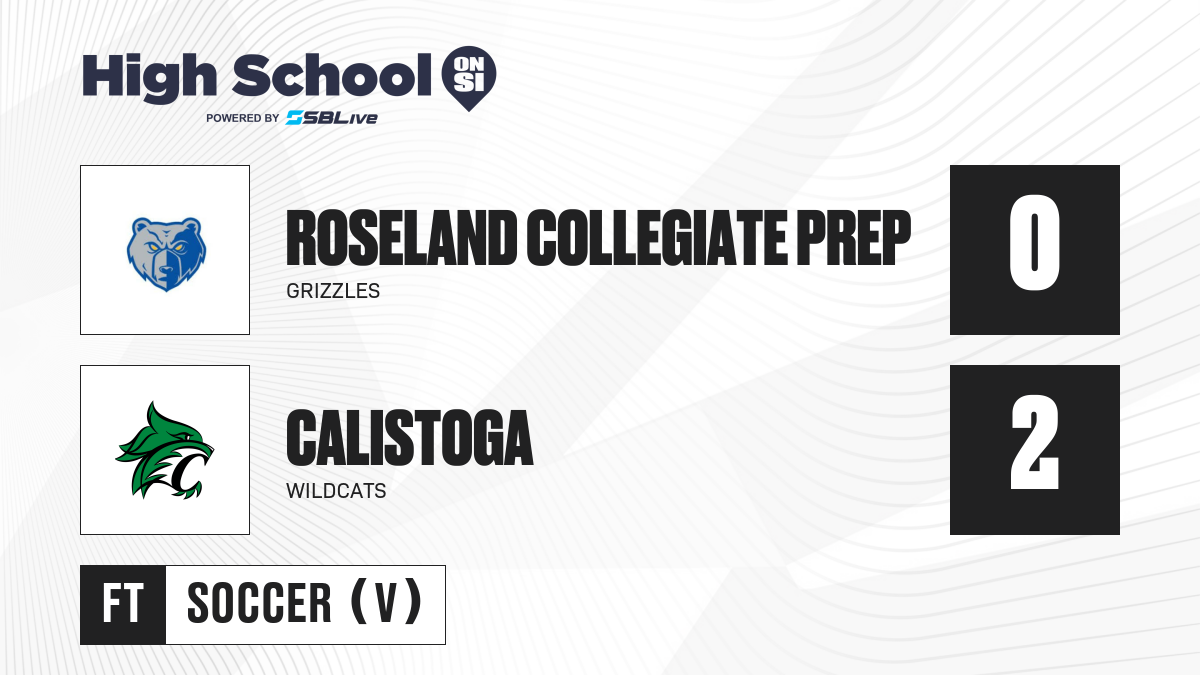 High School ON SI
POWERED BY SBLive

ROSELAND COLLEGIATE PREP
GRIZZLES
0

CALISTOGA
WILDCATS
2

FT
SOCCER (V)